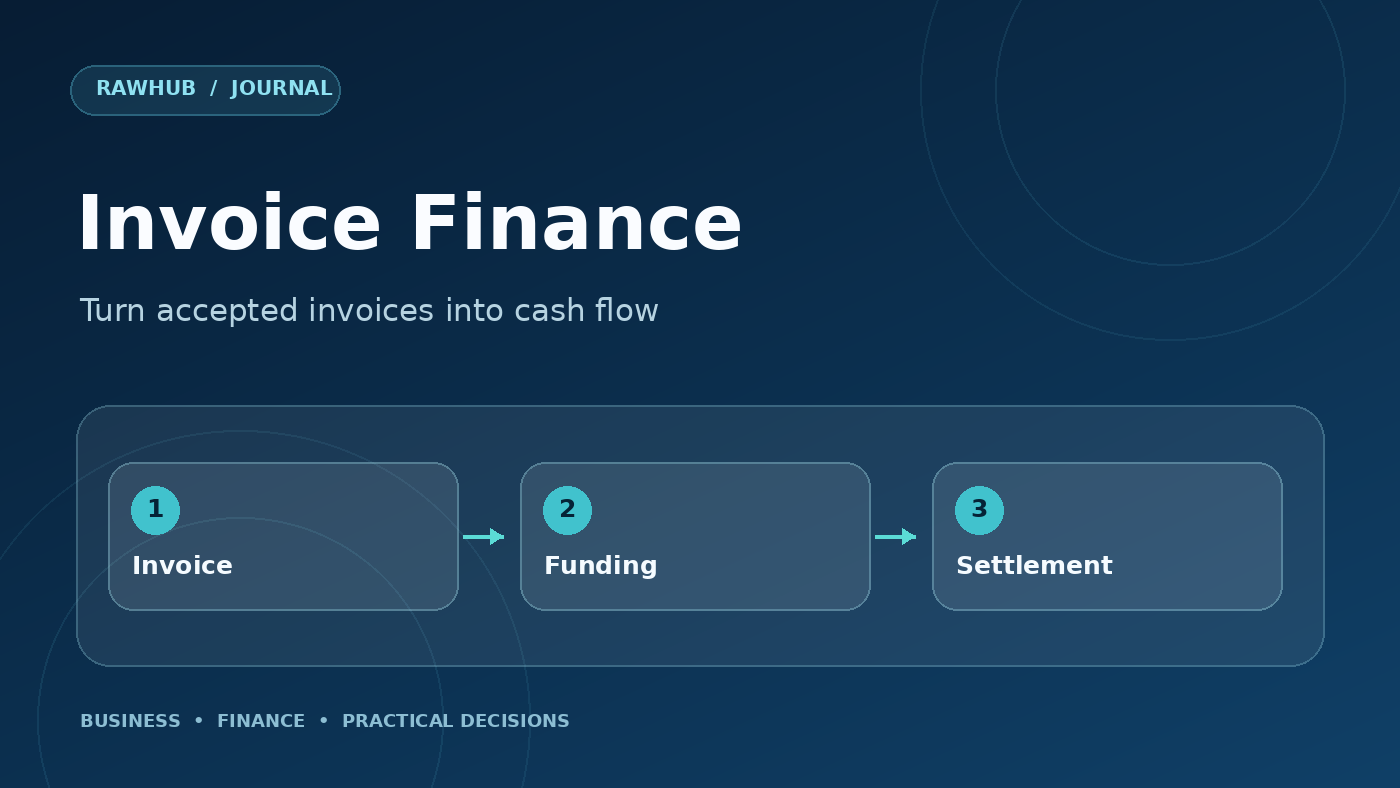 RAWHUB / JOURNAL

Invoice Finance

Turn accepted invoices into cash flow

1
Invoice

→

2
Funding

→

3
Settlement

BUSINESS • FINANCE • PRACTICAL DECISIONS